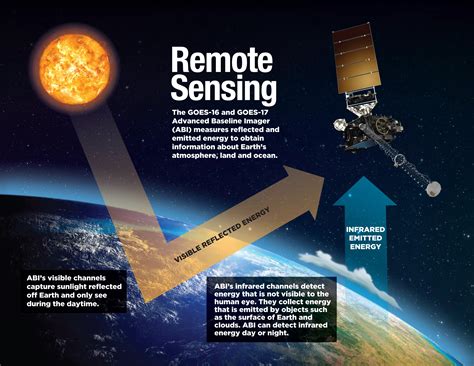 Remote Sensing

The GOES-16 and GOES-17 Advanced Baseline Imager (ABI) measures reflected and emitted energy to obtain information about Earth's atmosphere, land and ocean.

VISIBLE REFLECTED ENERGY

INFRARED EMITTED ENERGY

ABI's visible channels capture sunlight reflected off Earth and only see during the daytime.

ABI's infrared channels detect energy that is not visible to the human eye. They collect energy that is emitted by objects such as the surface of Earth and clouds. ABI can detect infrared energy day or night.